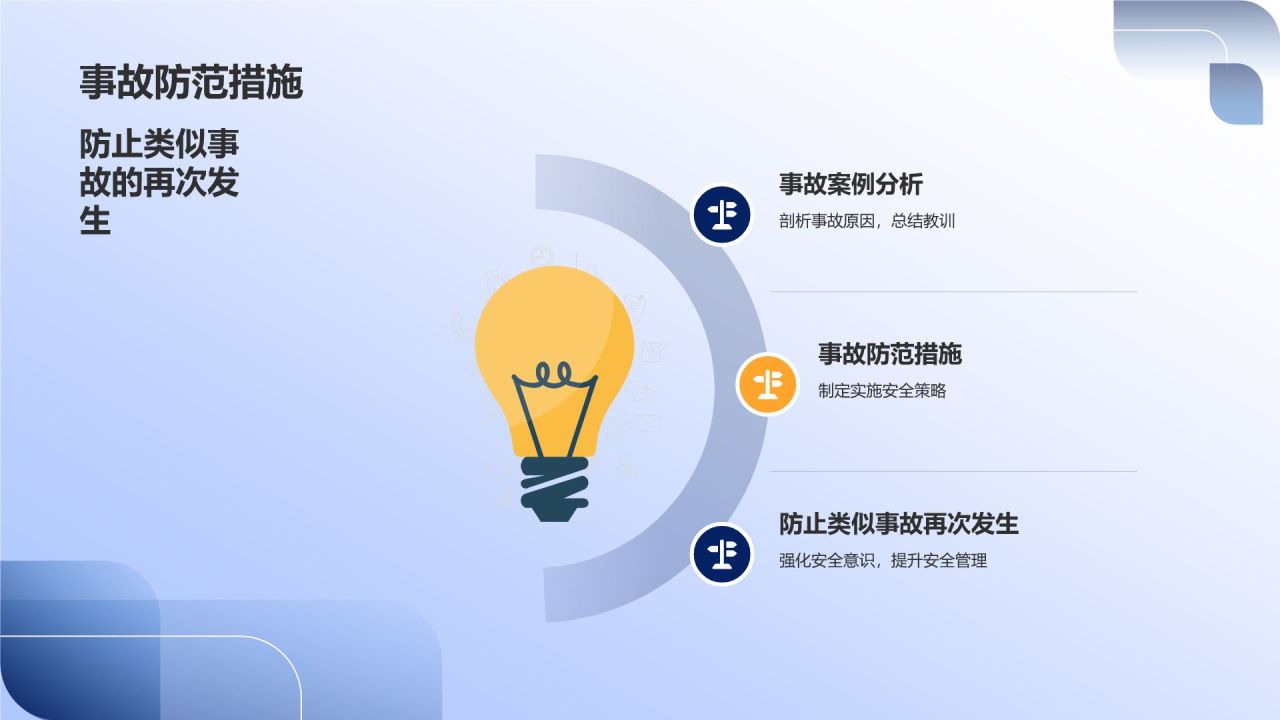 事故防范措施

防止类似事故的再次发生

事故案例分析

剖析事故原因，总结教训

事故防范措施

制定实施安全策略

防止类似事故再次发生

强化安全意识，提升安全管理